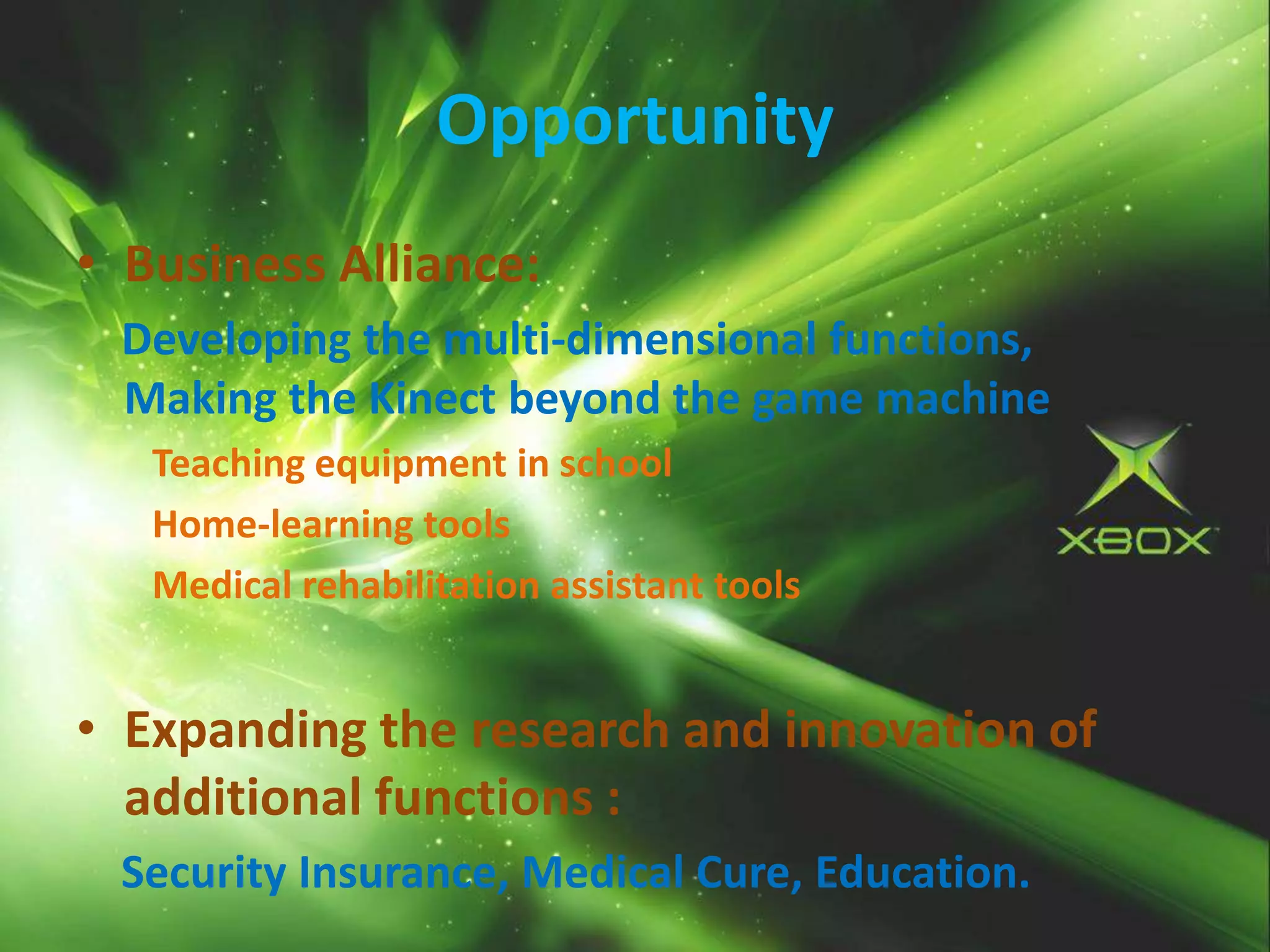 Opportunity

• Business Alliance:

Developing the multi-dimensional functions, Making the Kinect beyond the game machine

Teaching equipment in school

Home-learning tools

Medical rehabilitation assistant tools

XBOX

• Expanding the research and innovation of additional functions :

Security Insurance, Medical Cure, Education.